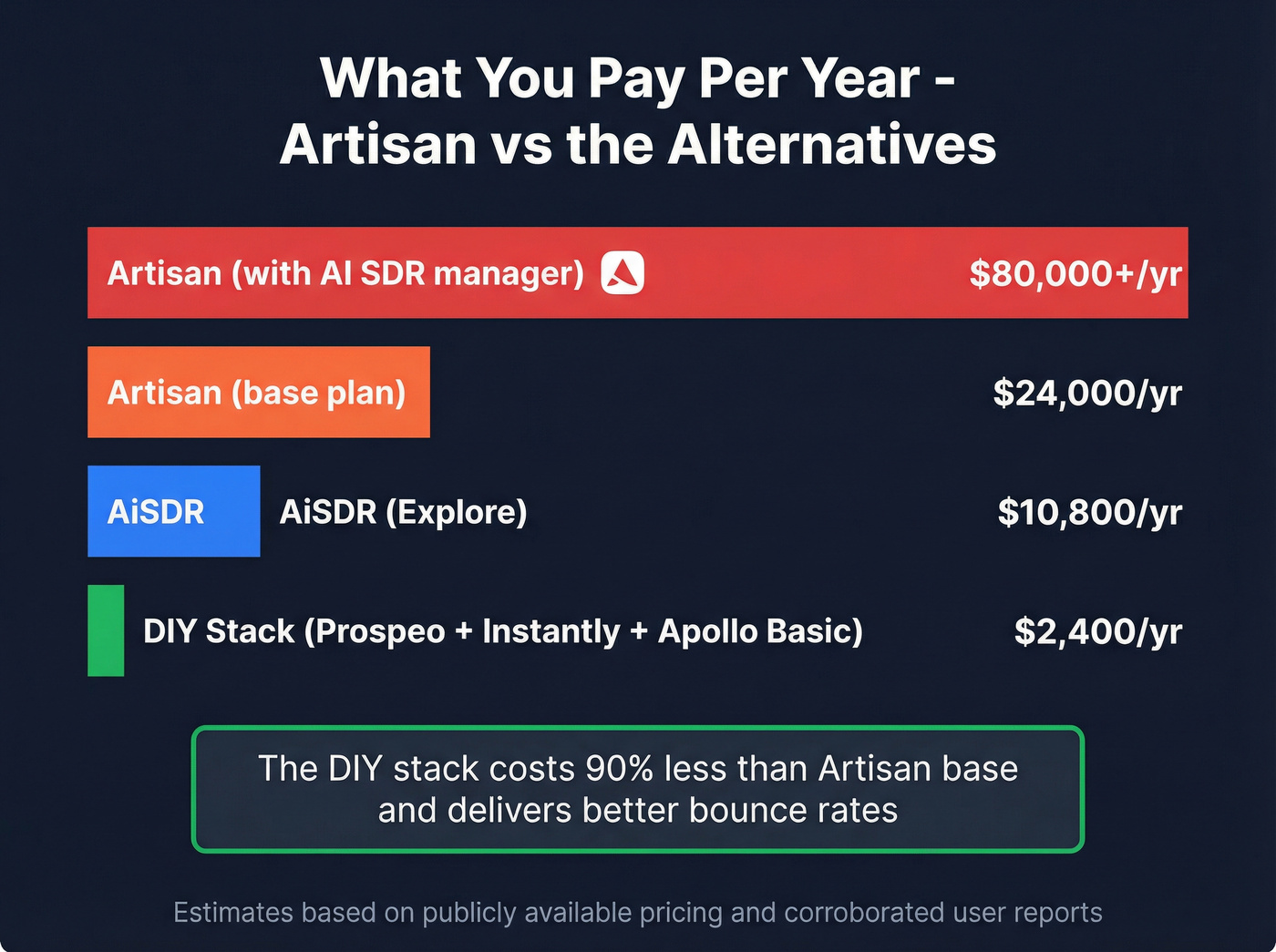 What You Pay Per Year - Artisan vs the Alternatives

Artisan (with AI SDR manager) $80,000+/yr

Artisan (base plan) $24,000/yr

AiSDR AiSDR (Explore) $10,800/yr

DIY Stack (Prospeo + Instantly + Apollo Basic) $2,400/yr

The DIY stack costs 90% less than Artisan base and delivers better bounce rates

Estimates based on publicly available pricing and corroborated user reports